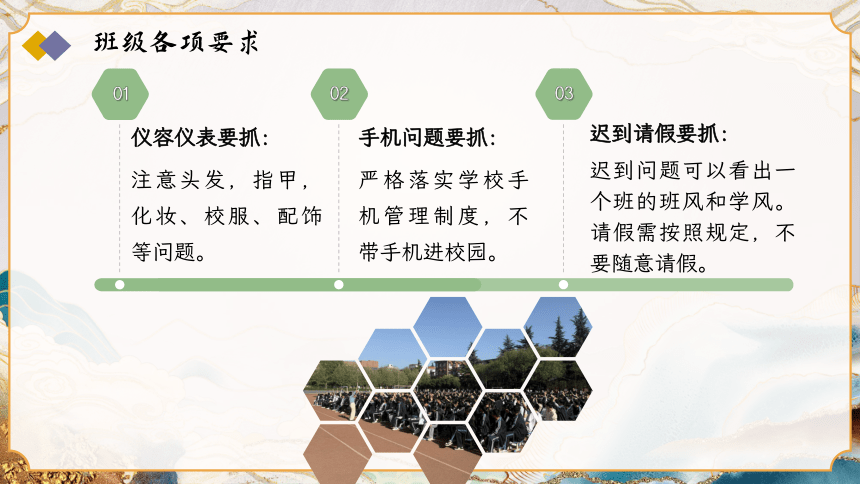 班级各项要求

01

仪容仪表要抓:

注意头发，指甲，化妆、校服、配饰等问题。

02

手机问题要抓:

严格落实学校手机管理制度，不带手机进校园。

03

迟到请假要抓:

迟到问题可以看出一个班的班风和学风。请假需按照规定，不要随意请假。